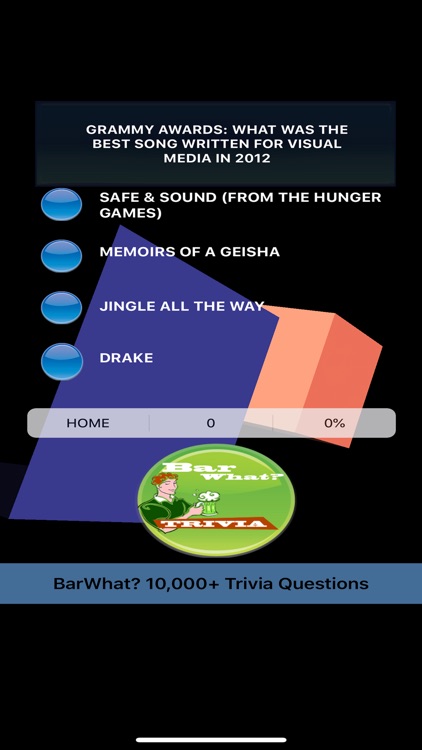 GRAMMY AWARDS: WHAT WAS THE BEST SONG WRITTEN FOR VISUAL MEDIA IN 2012

SAFE & SOUND (FROM THE HUNGER GAMES)

MEMOIRS OF A GEISHA

JINGLE ALL THE WAY

DRAKE

HOME
0
0%

Bar What?
TRIVIA

BarWhat? 10,000+ Trivia Questions